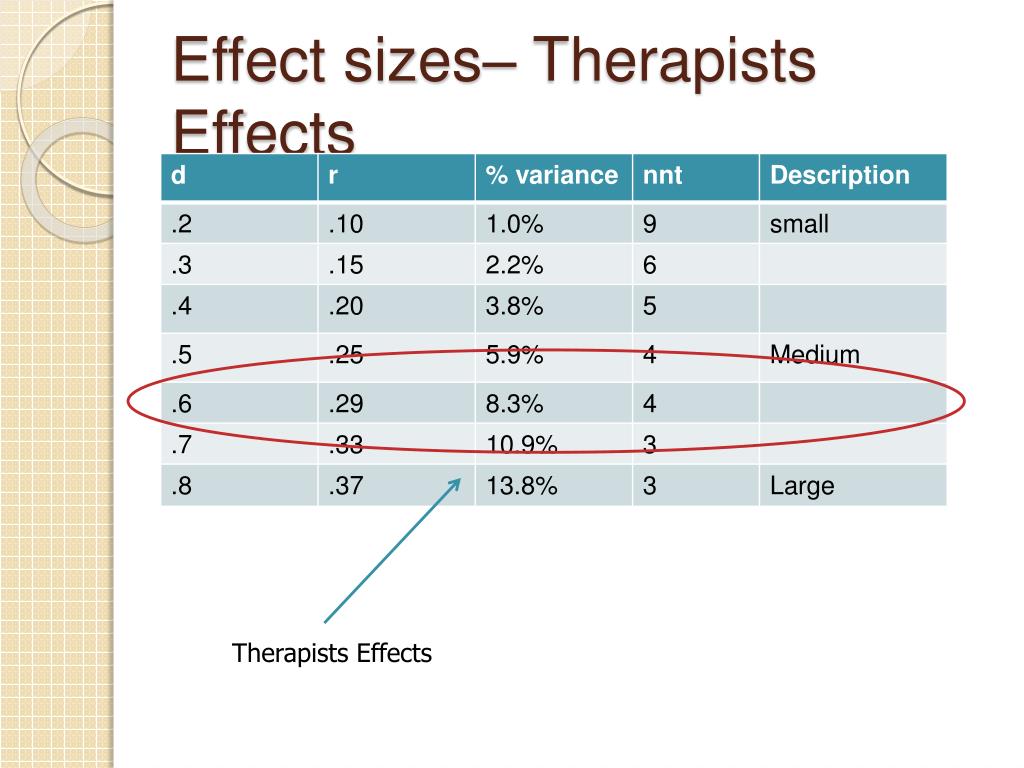 Effect sizes– Therapists Effects

| d | r | % variance | nnt | Description |
|---|---|---|---|---|
| .2 | .10 | 1.0% | 9 | small |
| .3 | .15 | 2.2% | 6 | |
| .4 | .20 | 3.8% | 5 | |
| .5 | .25 | 5.9% | 4 | Medium |
| .6 | .29 | 8.3% | 4 | |
| .7 | .33 | 10.9% | 3 | |
| .8 | .37 | 13.8% | 3 | Large |

Therapists Effects